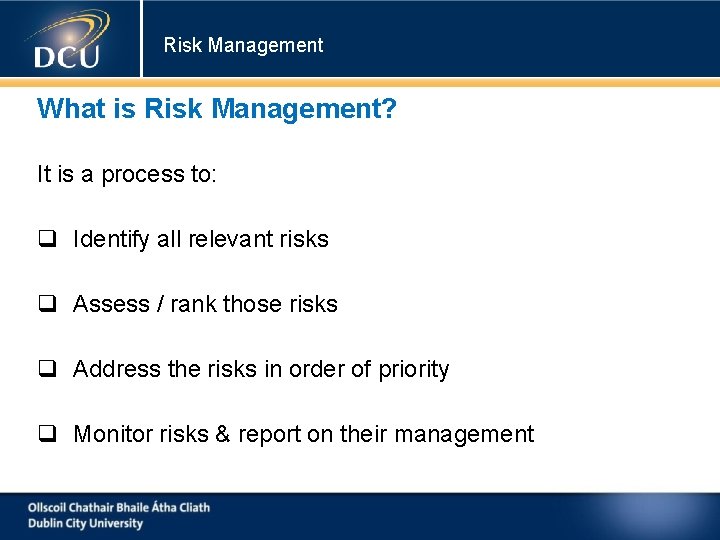 DCU

Risk Management

What is Risk Management?

It is a process to:

❑ Identify all relevant risks

❑ Assess / rank those risks

❑ Address the risks in order of priority

❑ Monitor risks & report on their management

Ollscoil Chathair Bhaile Átha Cliath
Dublin City University